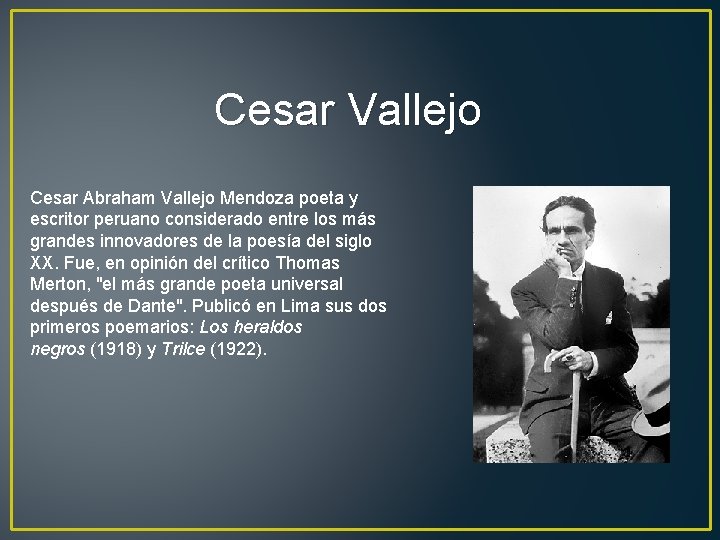 Cesar Vallejo

Cesar Abraham Vallejo Mendoza poeta y escritor peruano considerado entre los más grandes innovadores de la poesía del siglo XX. Fue, en opinión del crítico Thomas Merton, "el más grande poeta universal después de Dante". Publicó en Lima sus dos primeros poemarios: Los heraldos negros (1918) y Trilce (1922).